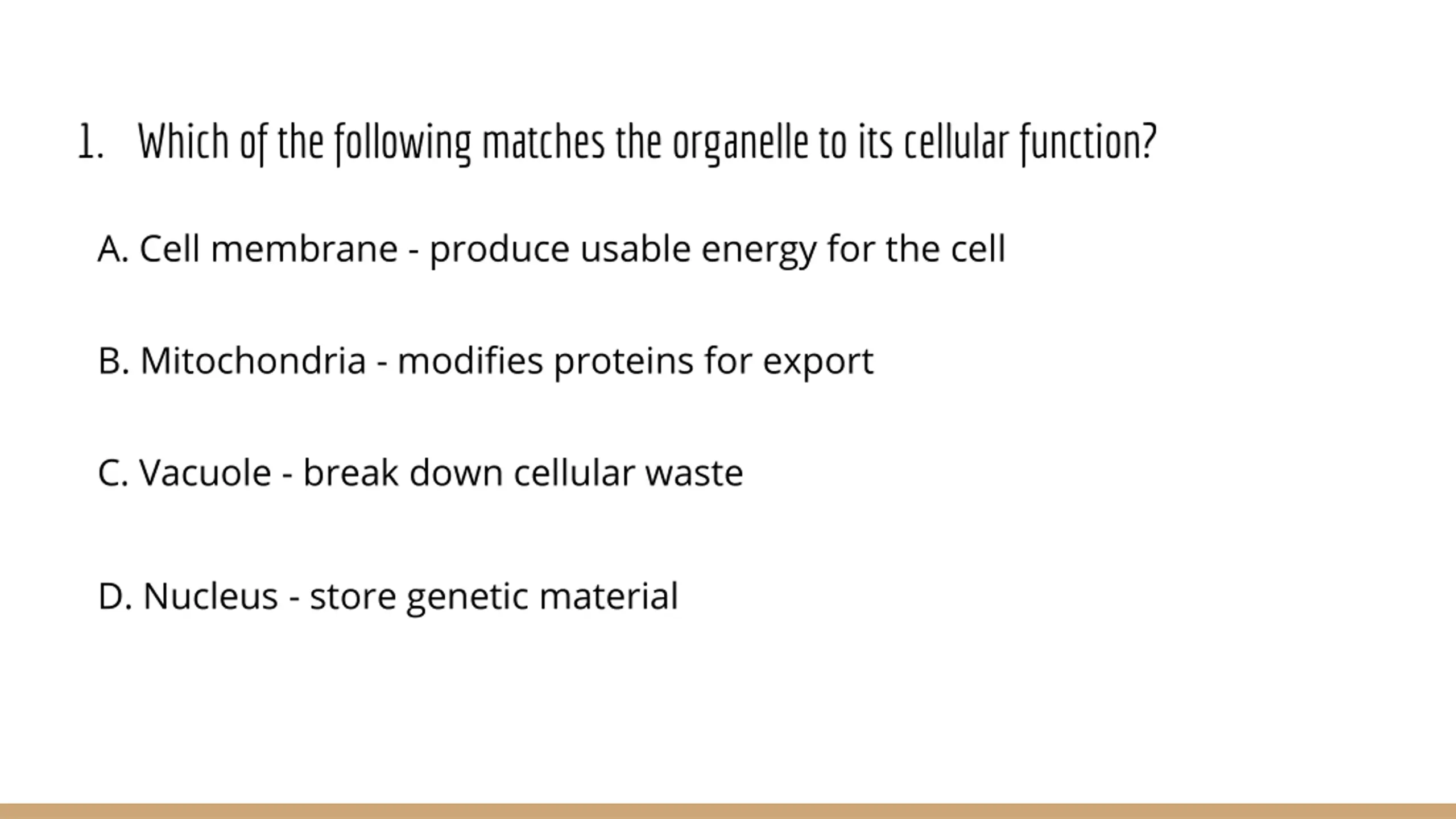 1. Which of the following matches the organelle to its cellular function?

A. Cell membrane - produce usable energy for the cell

B. Mitochondria - modifies proteins for export

C. Vacuole - break down cellular waste

D. Nucleus - store genetic material